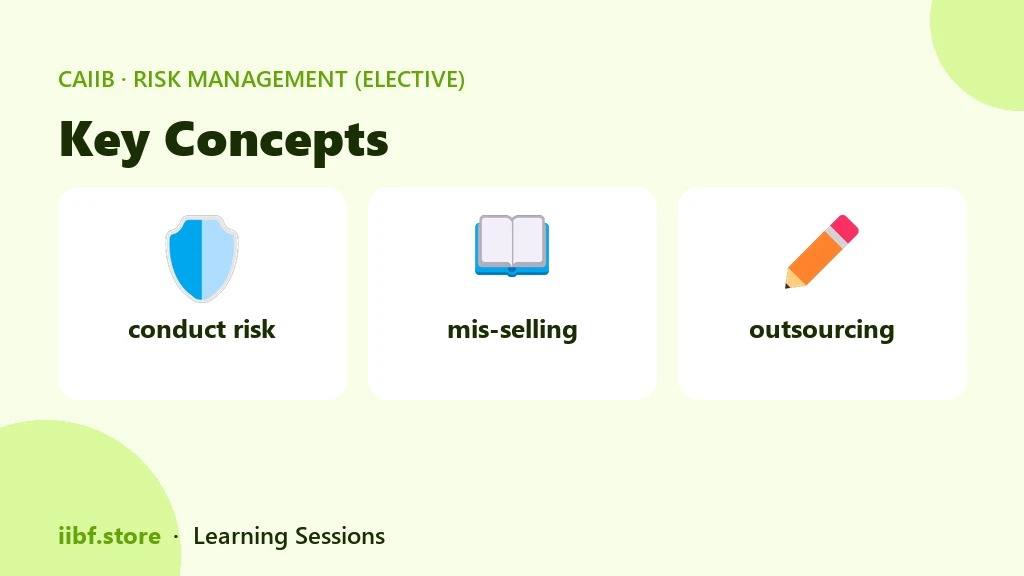 CAIIB · RISK MANAGEMENT (ELECTIVE)

Key Concepts

conduct risk

mis-selling

outsourcing

iibf.store · Learning Sessions